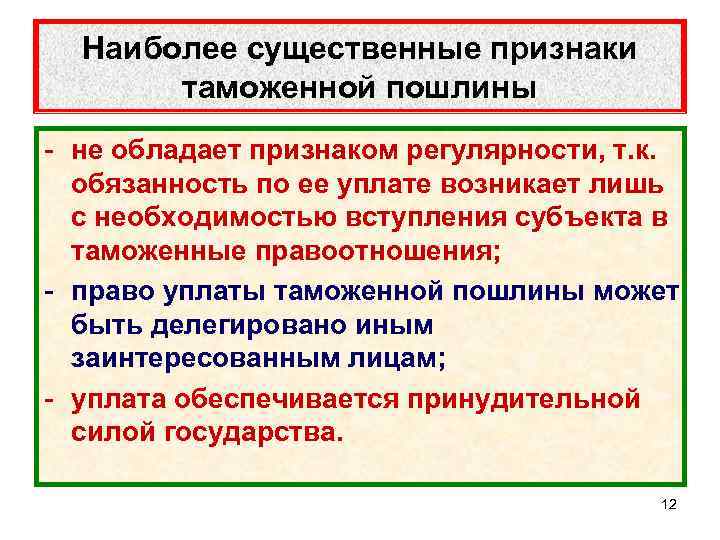 Наиболее существенные признаки таможенной пошлины

- не обладает признаком регулярности, т.к. обязанность по ее уплате возникает лишь с необходимостью вступления субъекта в таможенные правоотношения;
- право уплаты таможенной пошлины может быть делегировано иным заинтересованным лицам;
- уплата обеспечивается принудительной силой государства.

12